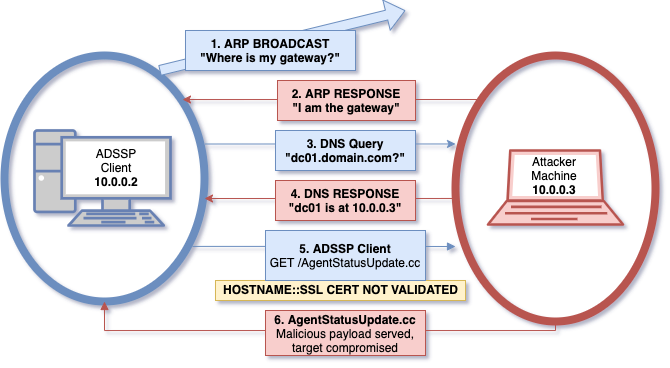 1. ARP BROADCAST
"Where is my gateway?"

2. ARP RESPONSE
"I am the gateway"

ADSSP
Client
10.0.0.2

3. DNS Query
"dc01.domain.com?"

Attacker
Machine
10.0.0.3

4. DNS RESPONSE
"dc01 is at 10.0.0.3"

5. ADSSP Client
GET /AgentStatusUpdate.cc

HOSTNAME::SSL CERT NOT VALIDATED

6. AgentStatusUpdate.cc
Malicious payload served,
target compromised